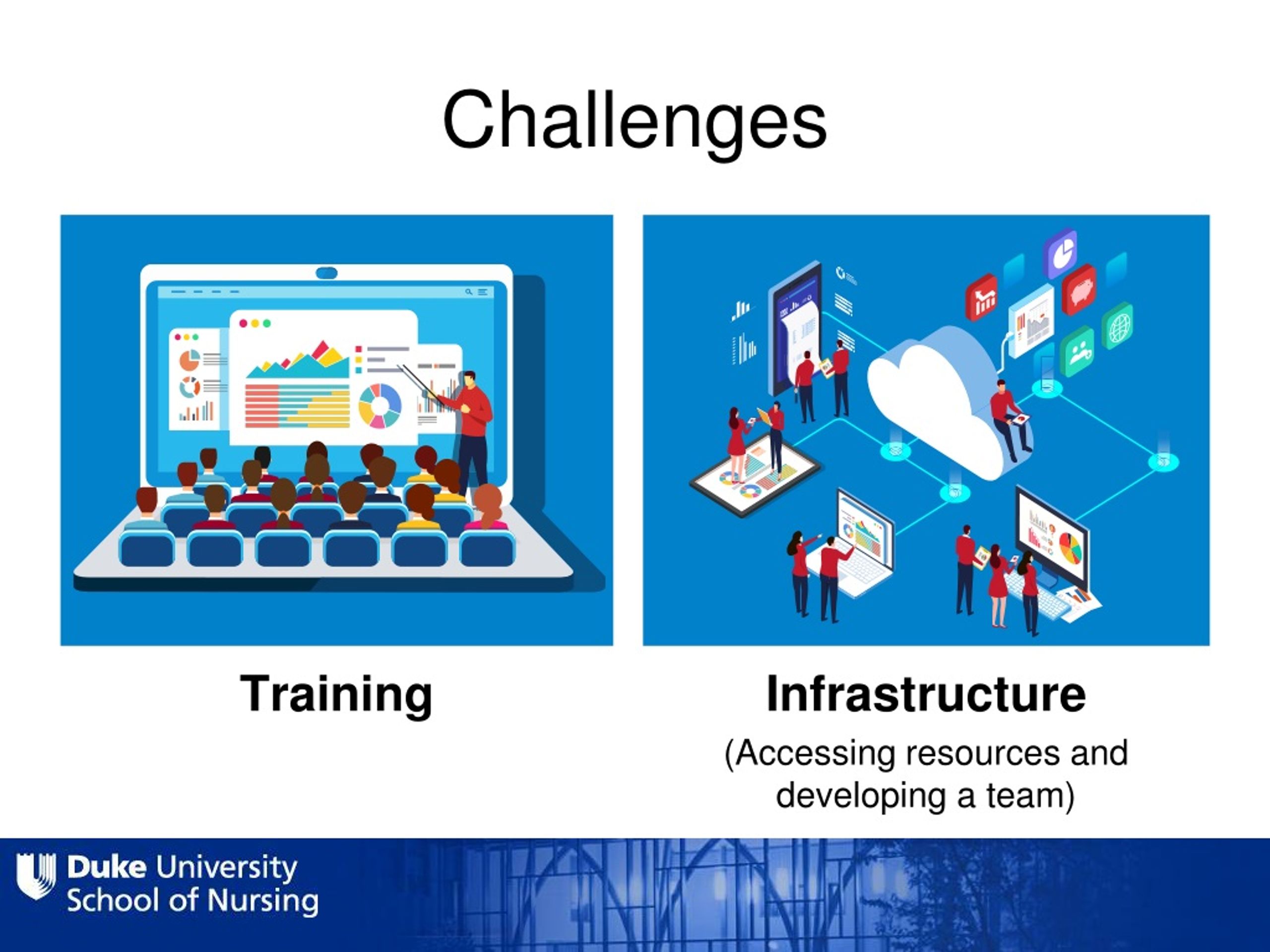 Challenges

Training

Infrastructure

(Accessing resources and developing a team)

Duke University
School of Nursing